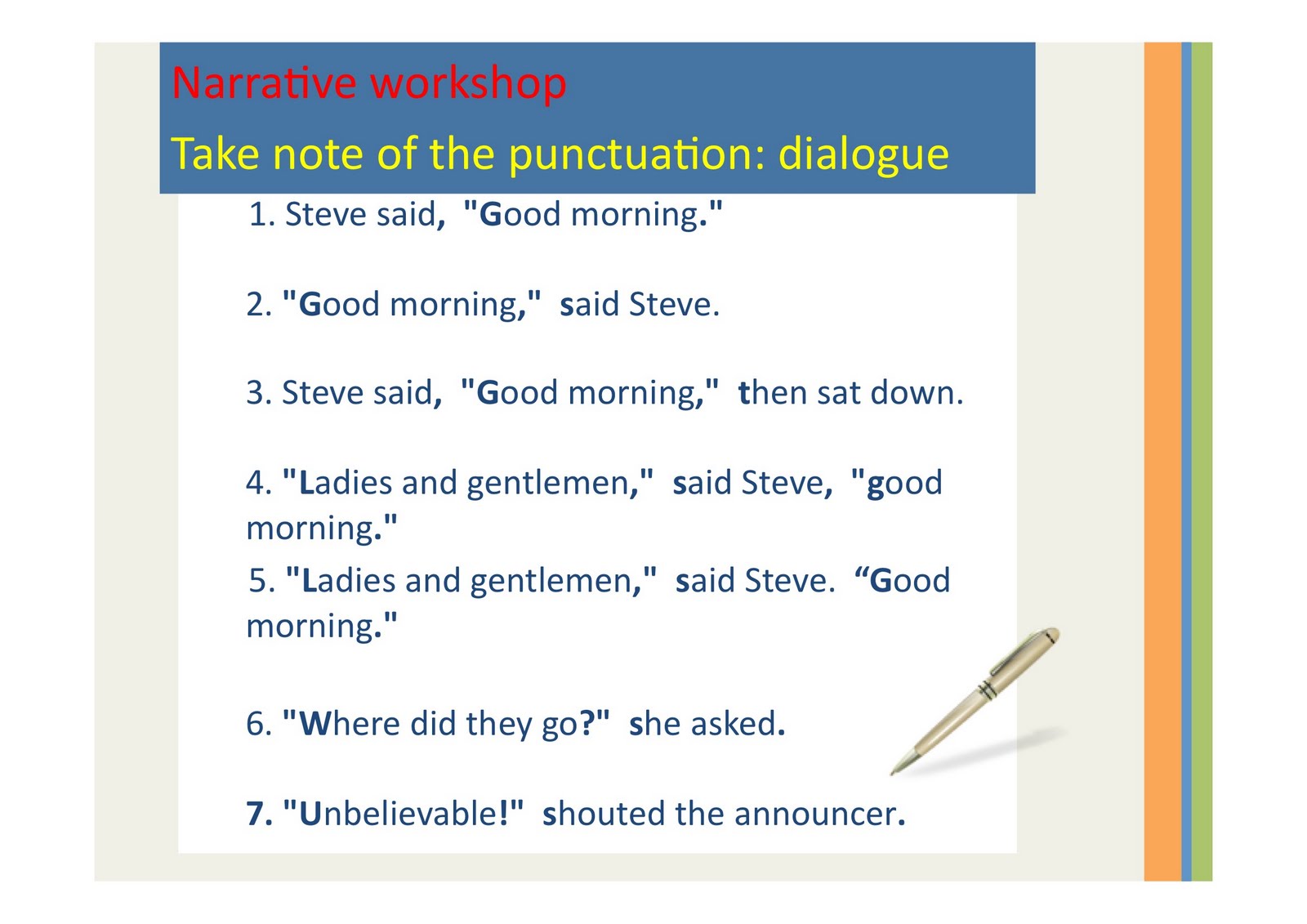 Narrative workshop

Take note of the punctuation: dialogue

1. Steve said, "Good morning."

2. "Good morning," said Steve.

3. Steve said, "Good morning," then sat down.

4. "Ladies and gentlemen," said Steve, "good morning."

5. "Ladies and gentlemen," said Steve. “Good morning."

6. "Where did they go?" she asked.

7. "Unbelievable!" shouted the announcer.